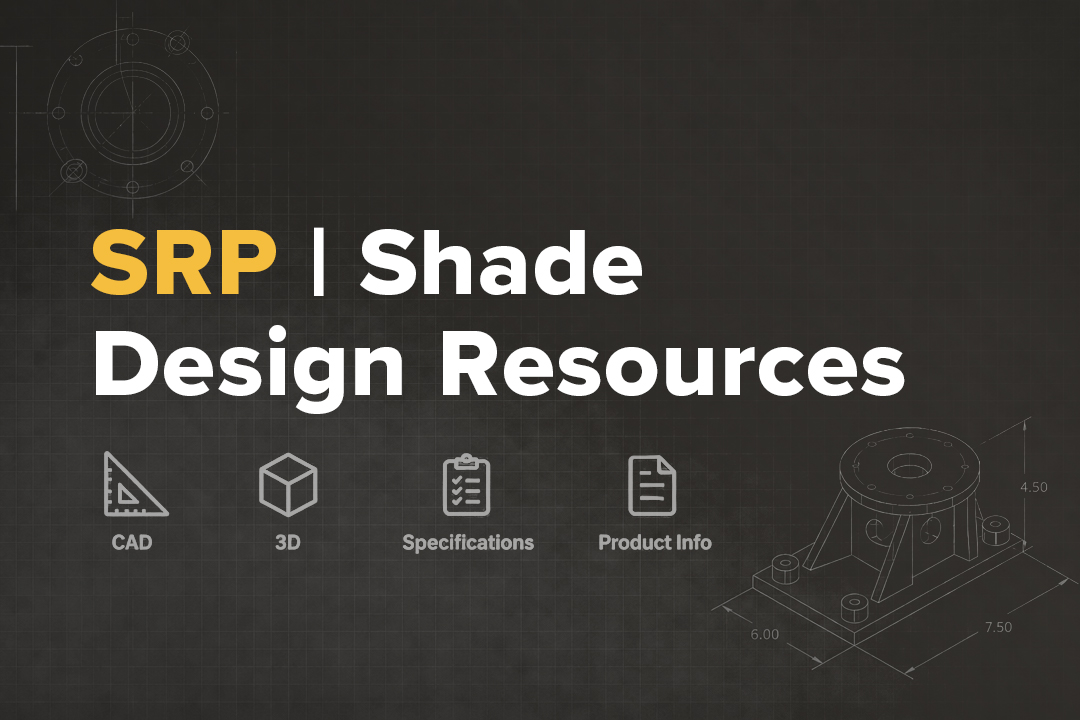 SRP | Shade Design Resources

CAD

3D

Specifications

Product Info

4.50

6.00

7.50